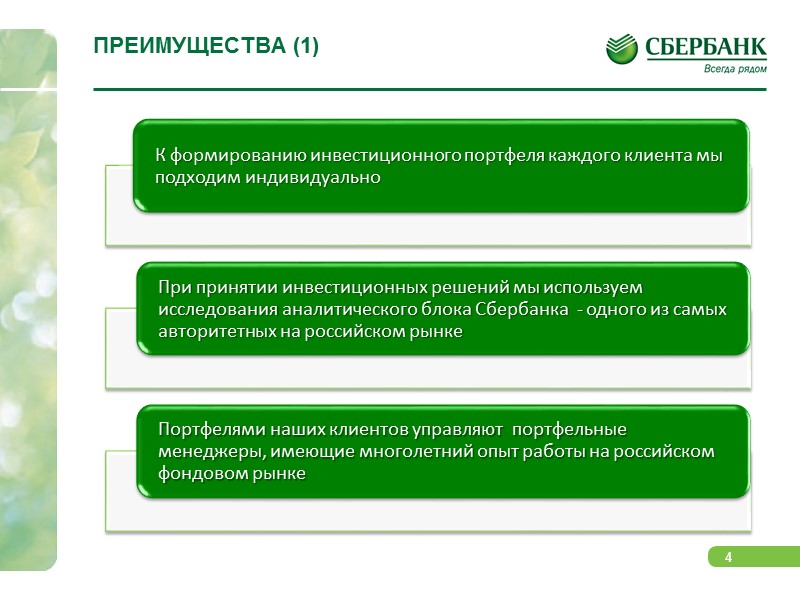 ПРЕИМУЩЕСТВА (1)

СБЕРБАНК
Всегда рядом

К формированию инвестиционного портфеля каждого клиента мы подходим индивидуально

При принятии инвестиционных решений мы используем исследования аналитического блока Сбербанка - одного из самых авторитетных на российском рынке

Портфелями наших клиентов управляют портфельные менеджеры, имеющие многолетний опыт работы на российском фондовом рынке

4